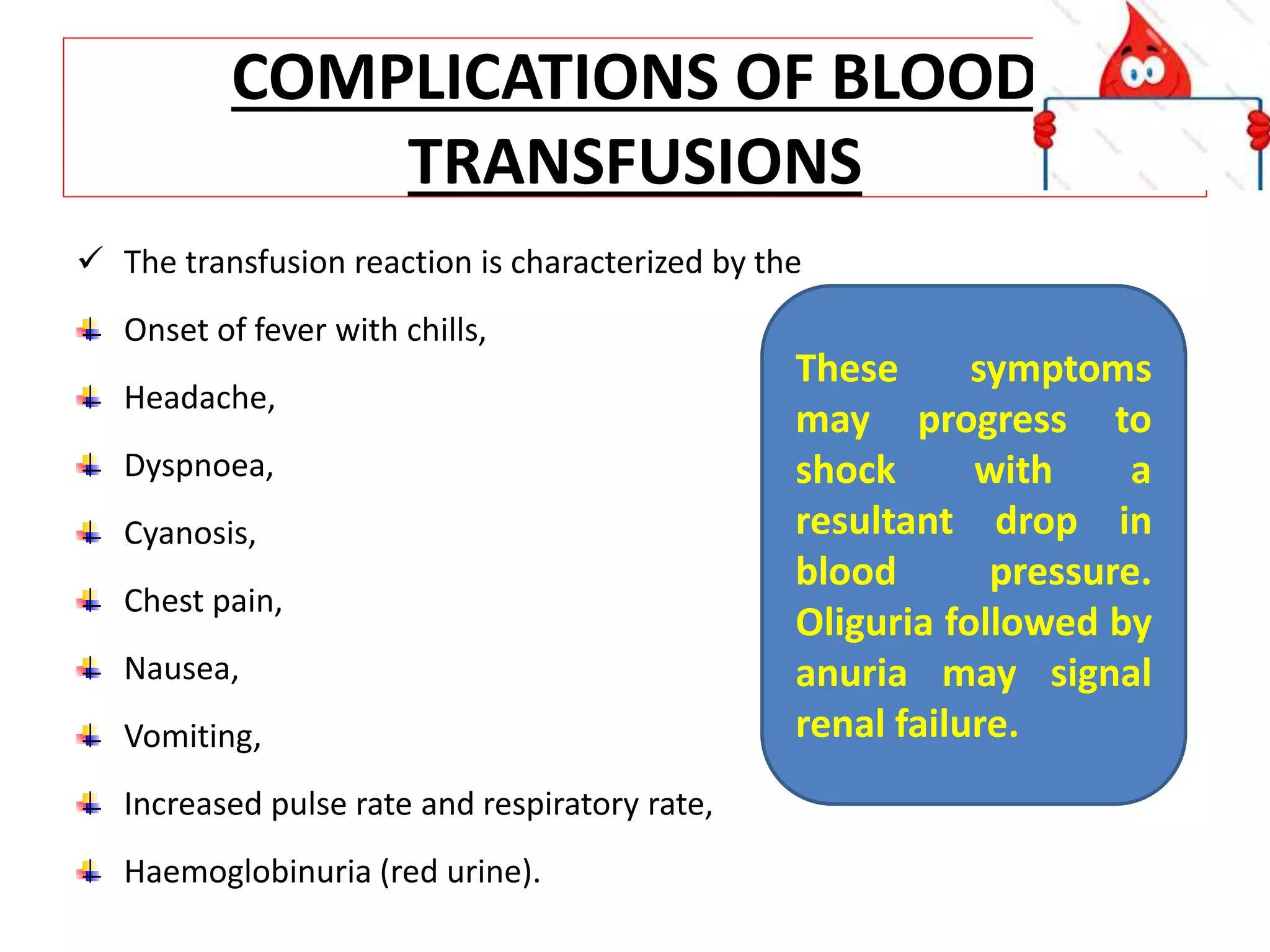 COMPLICATIONS OF BLOOD TRANSFUSIONS

✓ The transfusion reaction is characterized by the

Onset of fever with chills,

Headache,

Dyspnoea,

Cyanosis,

Chest pain,

Nausea,

Vomiting,

Increased pulse rate and respiratory rate,

Haemoglobinuria (red urine).

These symptoms may progress to shock with a resultant drop in blood pressure. Oliguria followed by anuria may signal renal failure.